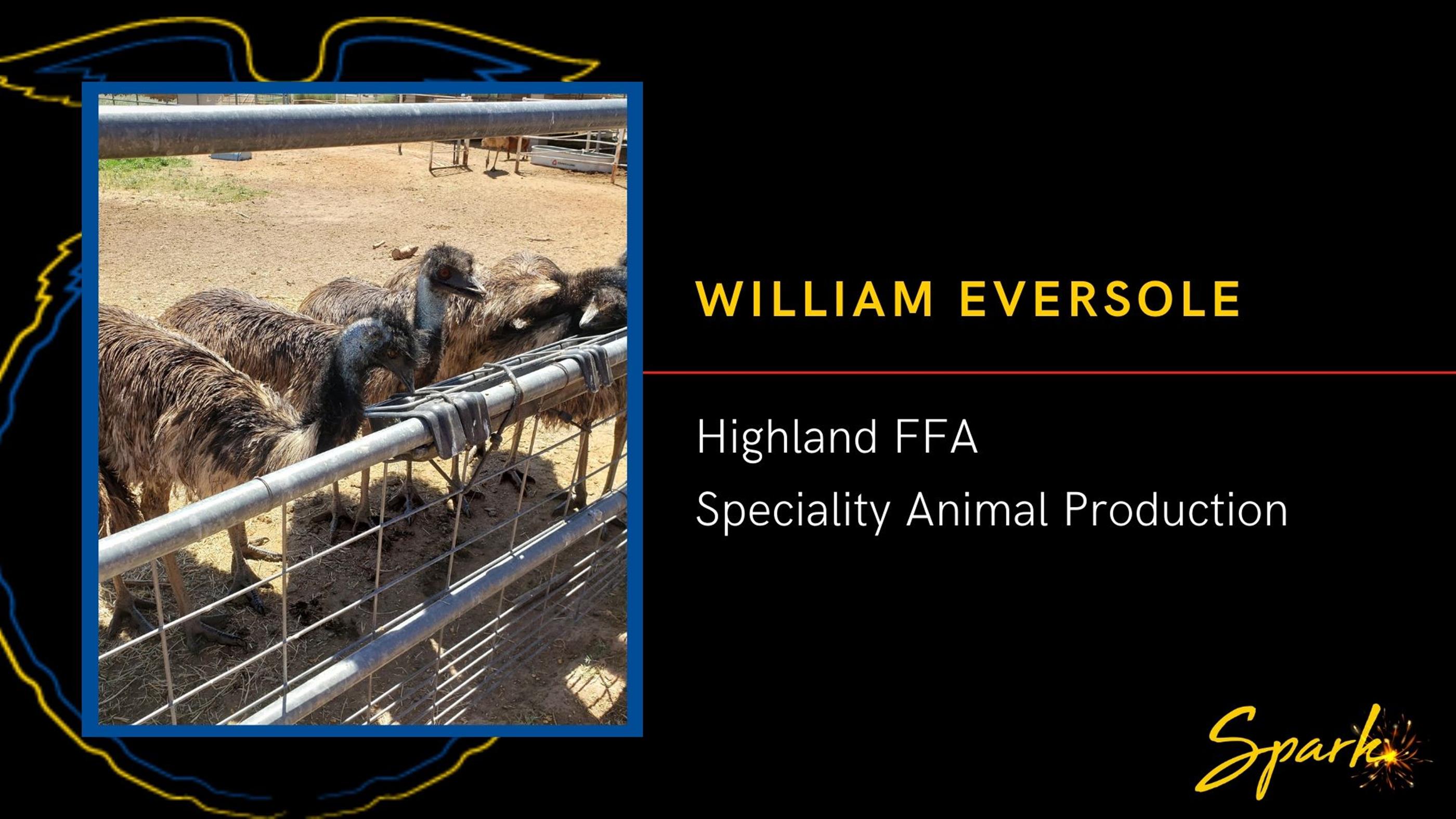 WILLIAM EVERSOLE

Highland FFA
Speciality Animal Production

Spark